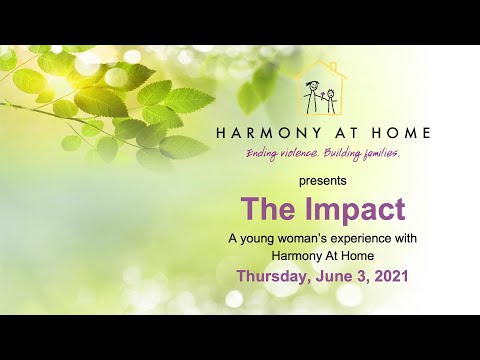 HARMONY AT HOME
Ending violence. Building families.

presents

The Impact

A young woman's experience with Harmony At Home

Thursday, June 3, 2021